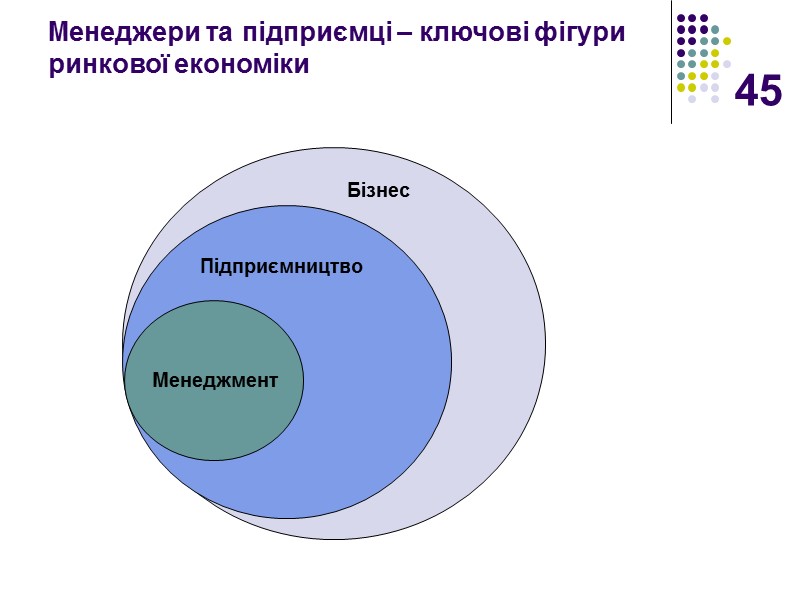 Менеджери та підприємці – ключові фігури ринкової економіки

45

Бізнес

Підприємництво

Менеджмент